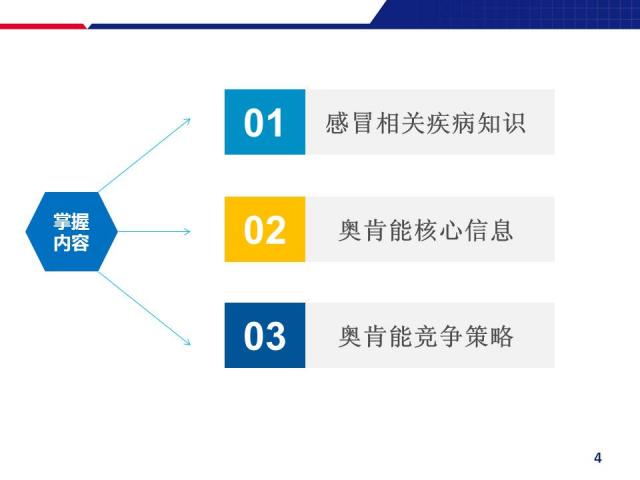 掌握内容

01 感冒相关疾病知识

02 奥肯能核心信息

03 奥肯能竞争策略

4